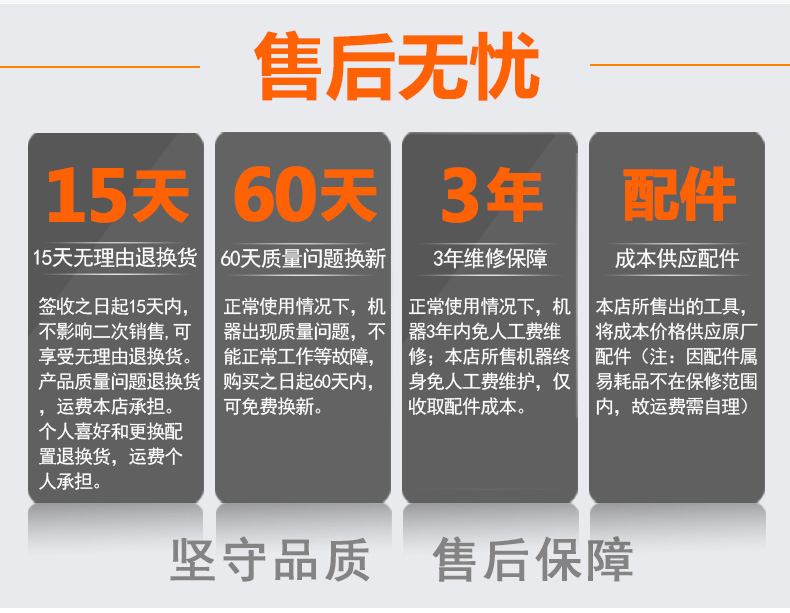 售后无忧

15天

15天无理由退换货

签收之日起15天内，不影响二次销售,可享受无理由退换货。产品质量问题退换货，运费本店承担。个人喜好和更换配置退换货，运费个人承担。

60天

60天质量问题换新

正常使用情况下，机器出现质量问题，不能正常工作等故障，购买之日起60天内，可免费换新。

3年

3年维修保障

正常使用情况下，机器3年内免人工费维修；本店所售机器终身免人工费维护，仅收取配件成本。

配件

成本供应配件

本店所售出的工具，将成本价格供应原厂配件（注：因配件属易耗品不在保修范围内，故运费需自理）

坚守品质 售后保障